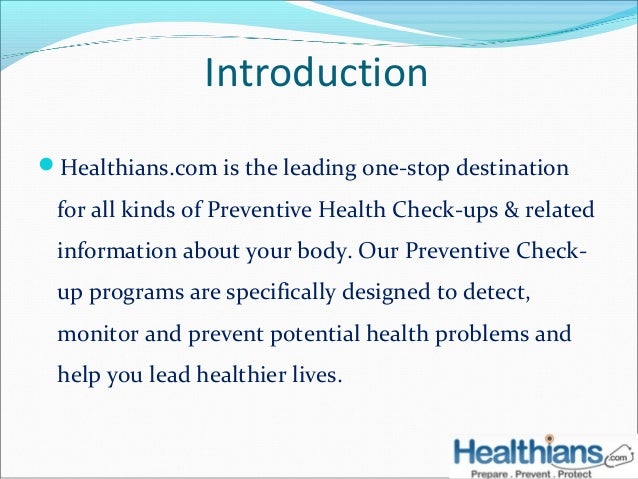 Introduction

Healthians.com is the leading one-stop destination for all kinds of Preventive Health Check-ups & related information about your body. Our Preventive Check-up programs are specifically designed to detect, monitor and prevent potential health problems and help you lead healthier lives.

Healthians.com
Prepare . Prevent . Protect